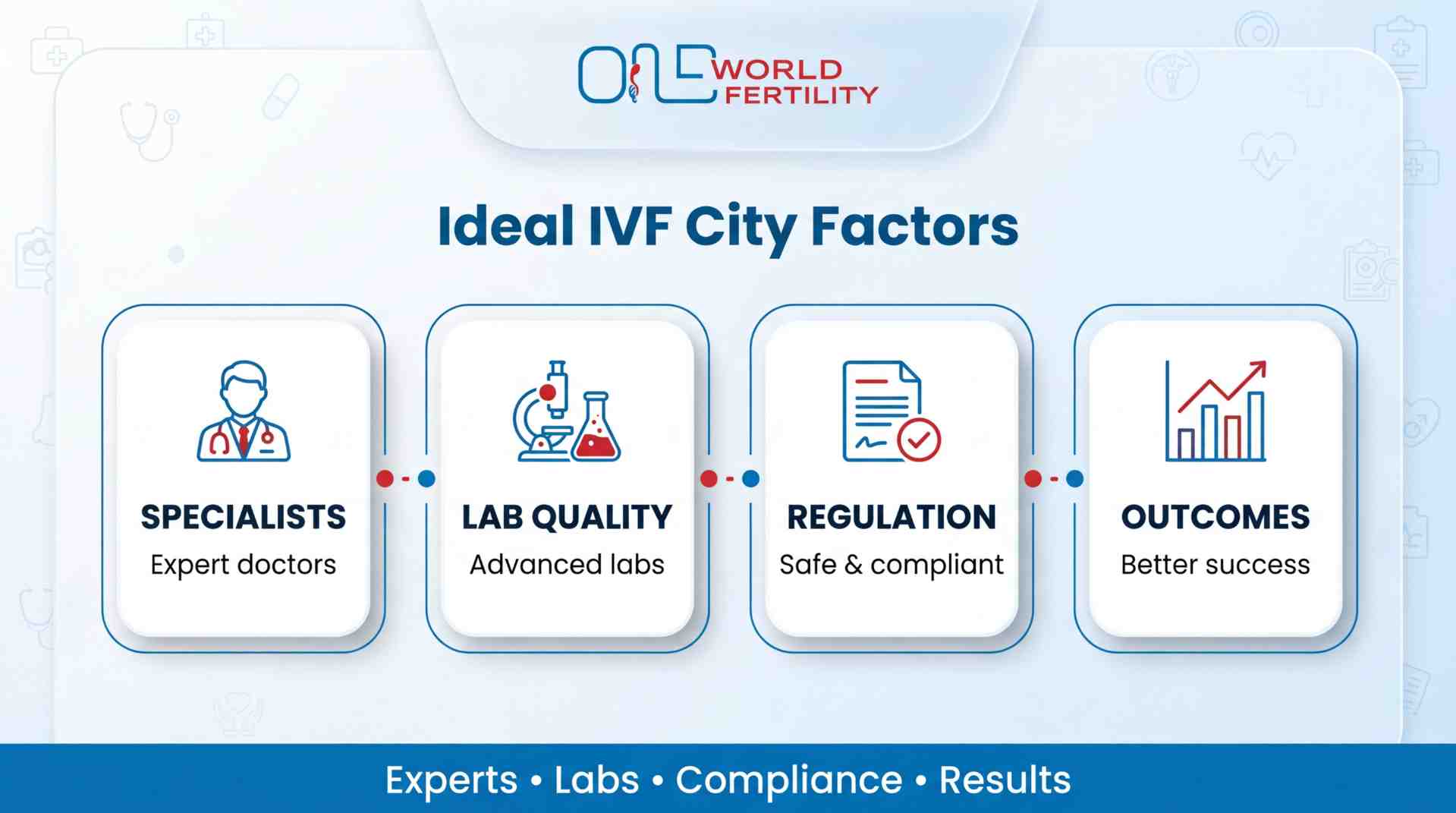 ONE WORLD FERTILITY

Ideal IVF City Factors

SPECIALISTS
Expert doctors

LAB QUALITY
Advanced labs

REGULATION
Safe & compliant

OUTCOMES
Better success

Experts • Labs • Compliance • Results